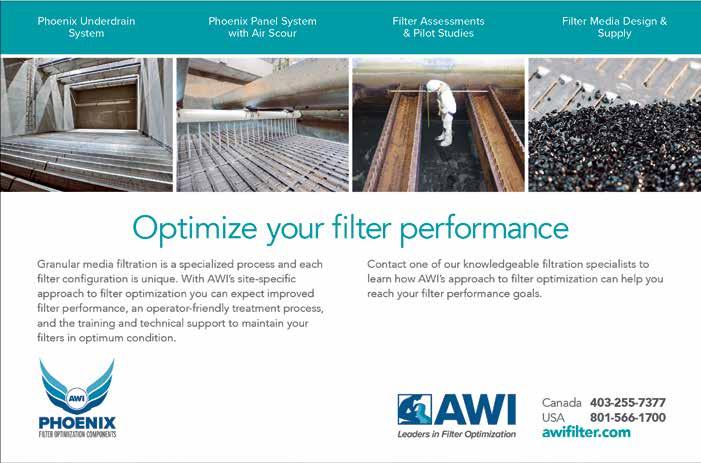 Phoenix Underdrain System

Phoenix Panel System with Air Scour

Filter Assessments & Pilot Studies

Filter Media Design & Supply

Optimize your filter performance

Granular media filtration is a specialized process and each filter configuration is unique. With AWI's site-specific approach to filter optimization you can expect improved filter performance, an operator-friendly treatment process, and the training and technical support to maintain your filters in optimum condition.

Contact one of our knowledgeable filtration specialists to learn how AWI's approach to filter optimization can help you reach your filter performance goals.

AWI
PHOENIX
FILTER OPTIMIZATION COMPONENTS

AWI
Leaders in Filter Optimization

Canada 403-255-7377
USA 801-566-1700
awifilter.com